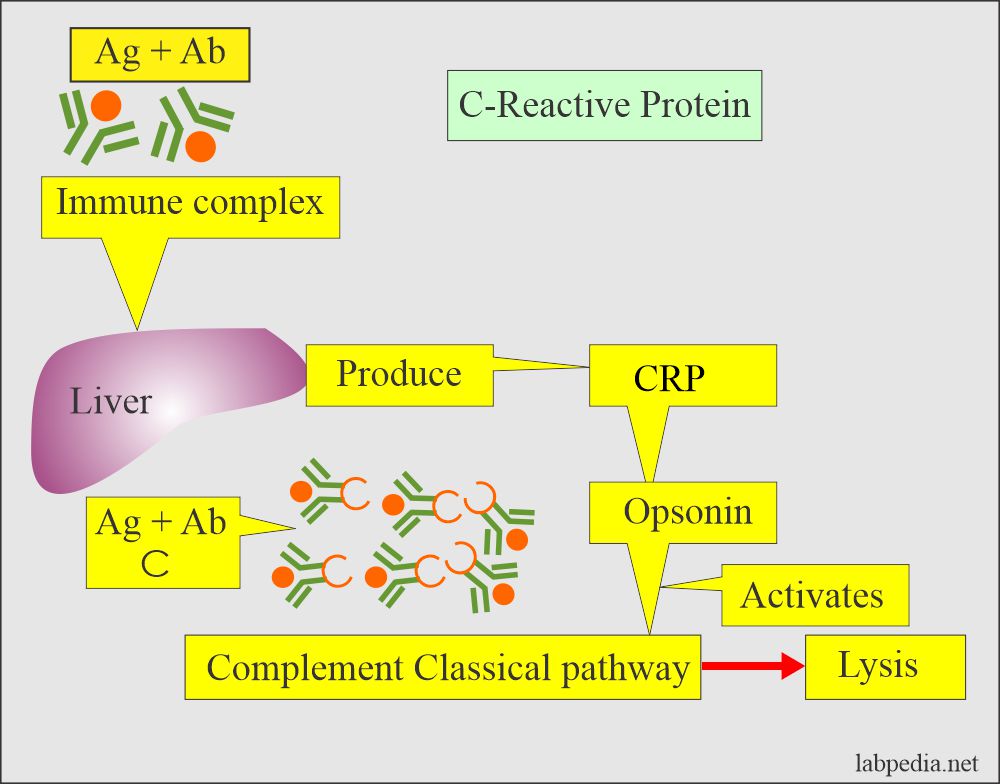 Ag + Ab

C-Reactive Protein

Immune complex

Liver

Produce

CRP

Ag + Ab
C

Opsonin

Activates

Complement Classical pathway

Lysis

labpedia.net